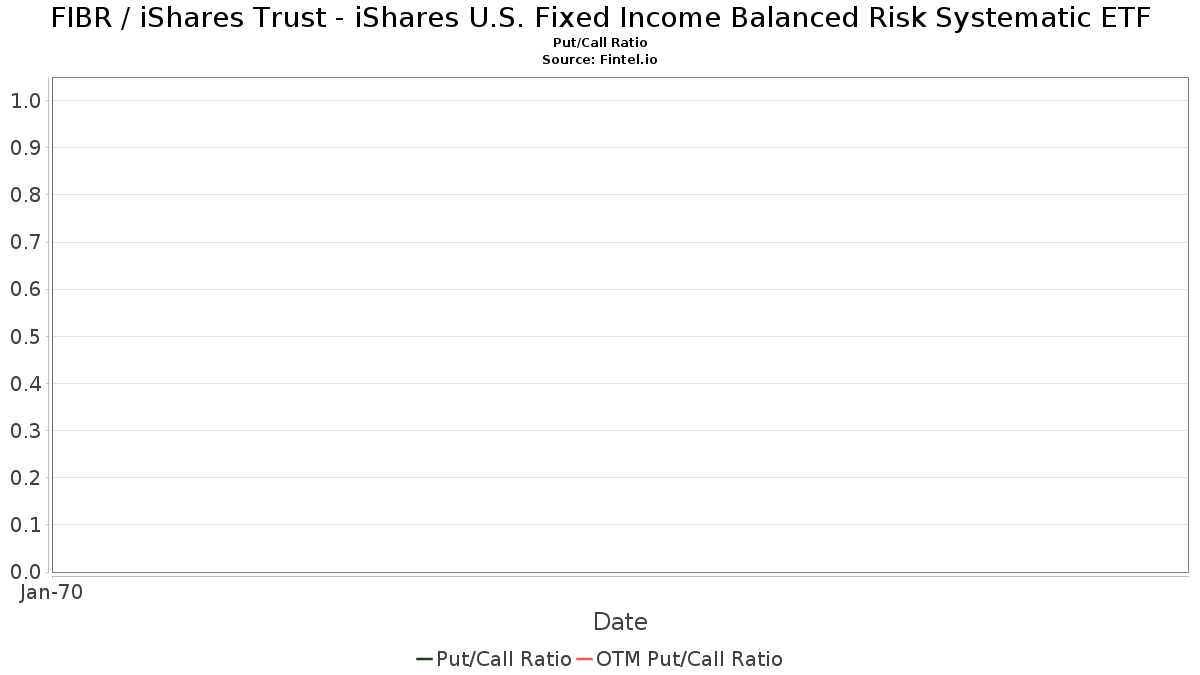 FIBR / iShares Trust - iShares U.S. Fixed Income Balanced Risk Systematic ETF
Put/Call Ratio
Source: Fintel.io

1.0
0.9
0.8
0.7
0.6
0.5
0.4
0.3
0.2
0.1
0.0

Jan-70

Date

Put/Call Ratio
OTM Put/Call Ratio